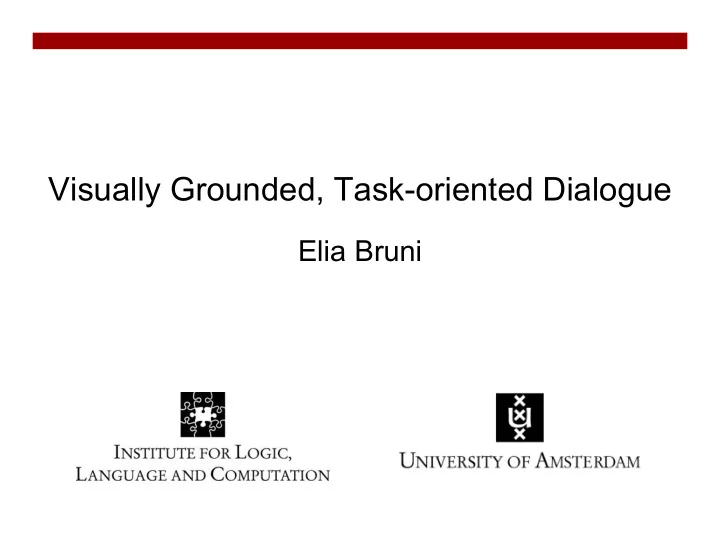 Visually Grounded, Task-oriented Dialogue

Elia Bruni

INSTITUTE FOR LOGIC, LANGUAGE AND COMPUTATION

UNIVERSITY OF AMSTERDAM